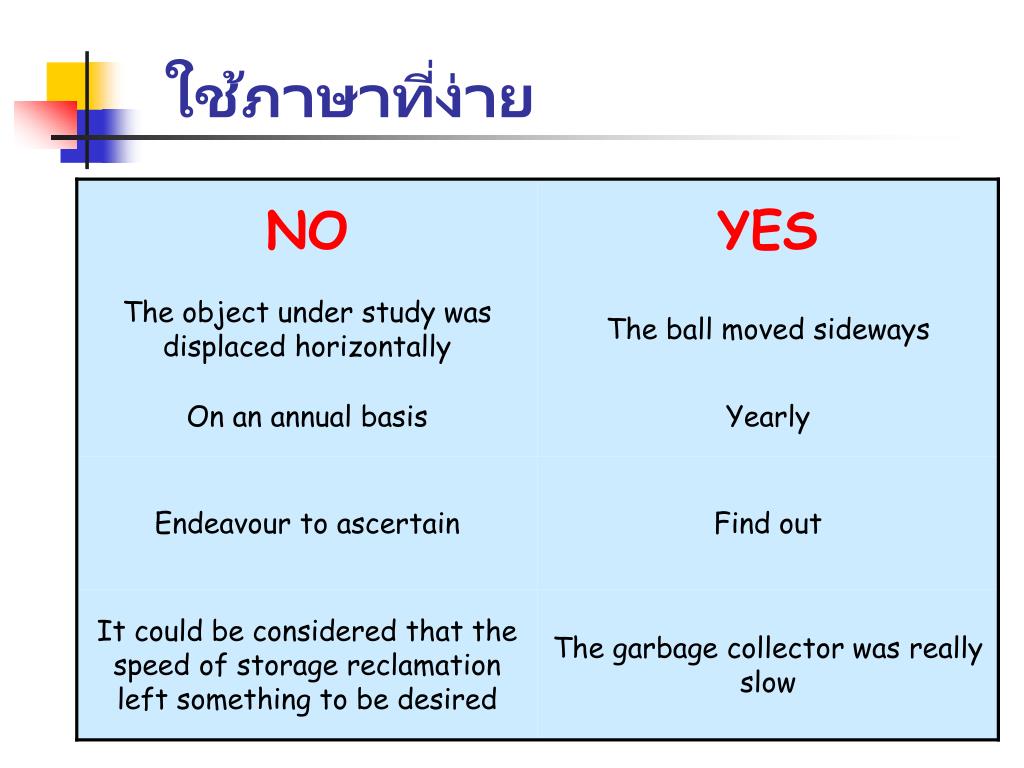 ใช้ภาษาที่ง่าย

| NO | YES |
|---|---|
| The object under study was displaced horizontally | The ball moved sideways |
| On an annual basis | Yearly |
| Endeavour to ascertain | Find out |
| It could be considered that the speed of storage reclamation left something to be desired | The garbage collector was really slow |